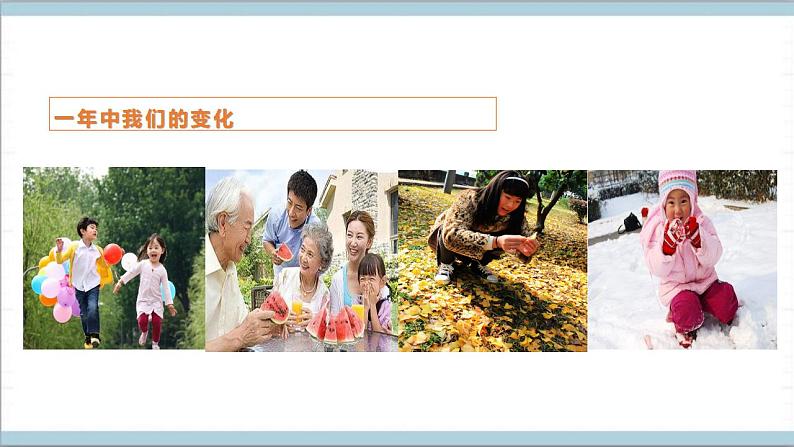 一年中我们的变化